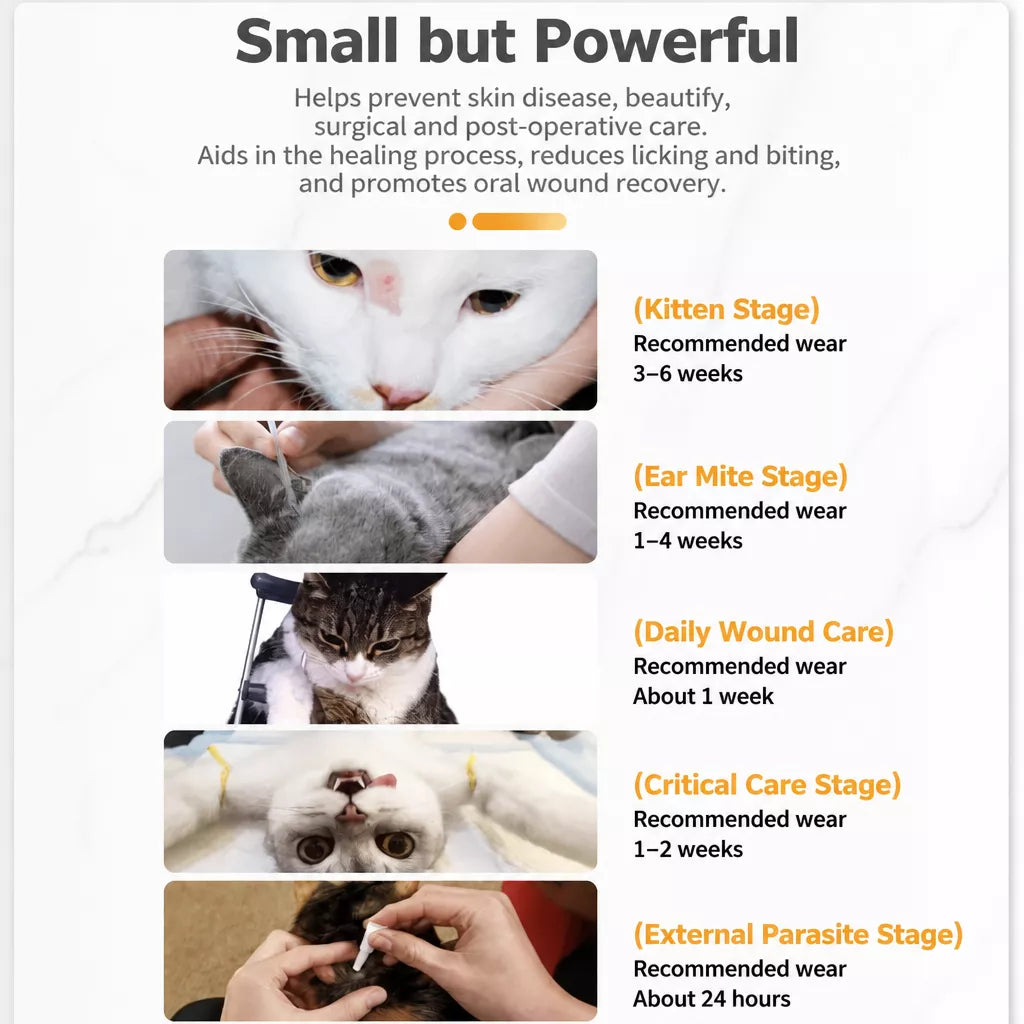 Small but Powerful

Helps prevent skin disease, beautify, surgical and post-operative care.
Aids in the healing process, reduces licking and biting, and promotes oral wound recovery.

(Kitten Stage)
Recommended wear
3–6 weeks

(Ear Mite Stage)
Recommended wear
1–4 weeks

(Daily Wound Care)
Recommended wear
About 1 week

(Critical Care Stage)
Recommended wear
1–2 weeks

(External Parasite Stage)
Recommended wear
About 24 hours